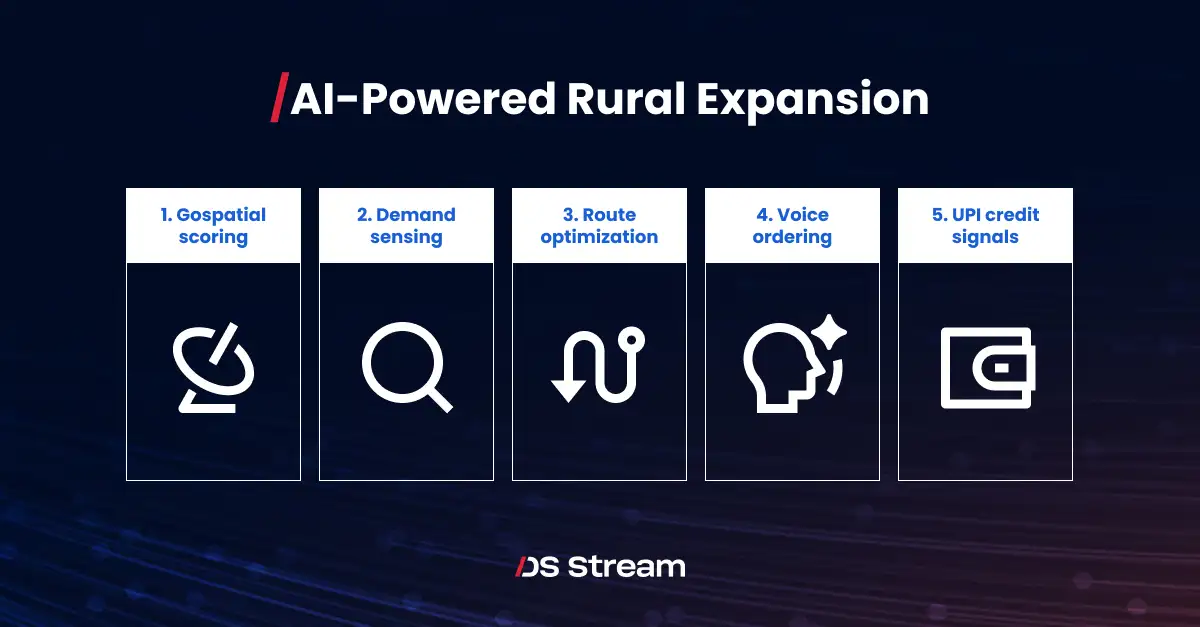 /AI-Powered Rural Expansion

1. Gospatial scoring

2. Demand sensing

3. Route optimization

4. Voice ordering

5. UPI credit signals

/DS Stream